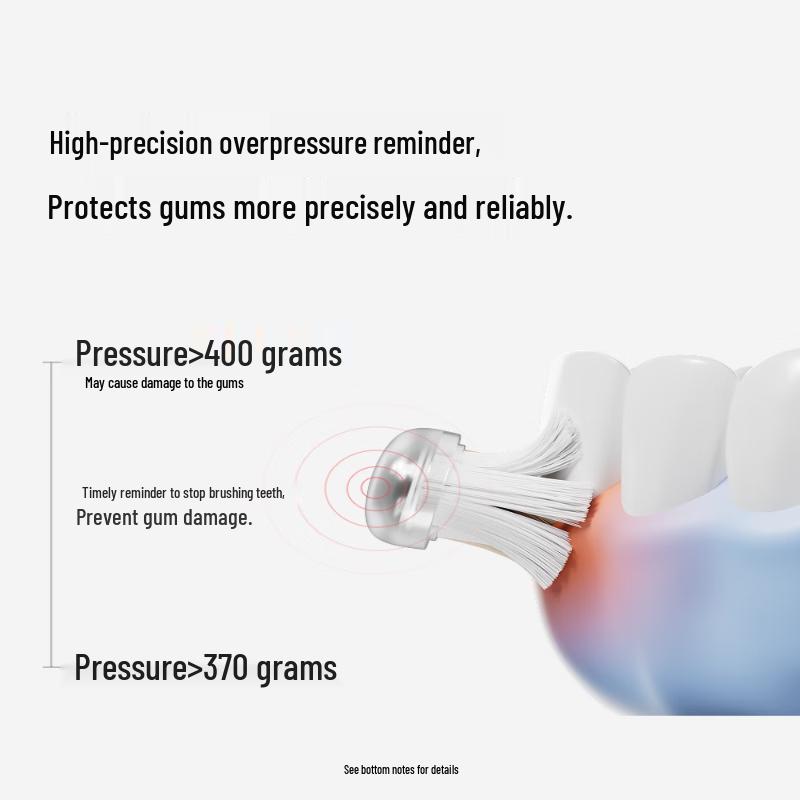 High-precision overpressure reminder,

Protects gums more precisely and reliably.

Pressure>400 grams

May cause damage to the gums

Timely reminder to stop brushing teeth,
Prevent gum damage.

Pressure>370 grams

See bottom notes for details